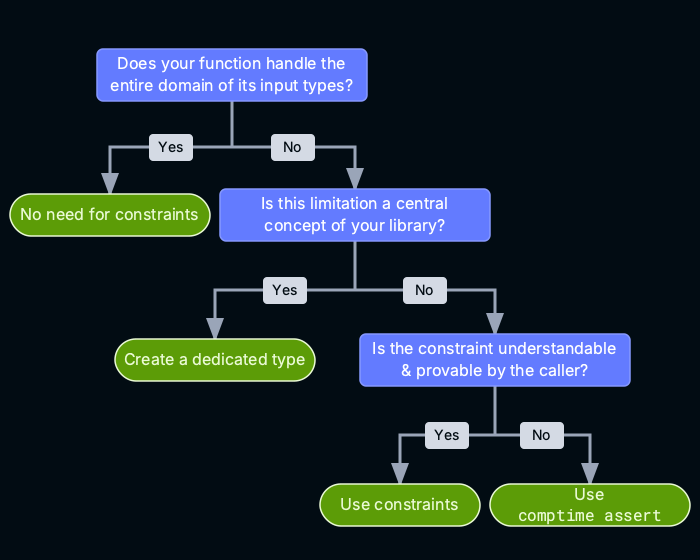 Does your function handle the entire domain of its input types?

Yes

No

No need for constraints

Is this limitation a central concept of your library?

Yes

No

Create a dedicated type

Is the constraint understandable & provable by the caller?

Yes

No

Use constraints

Use comptime assert